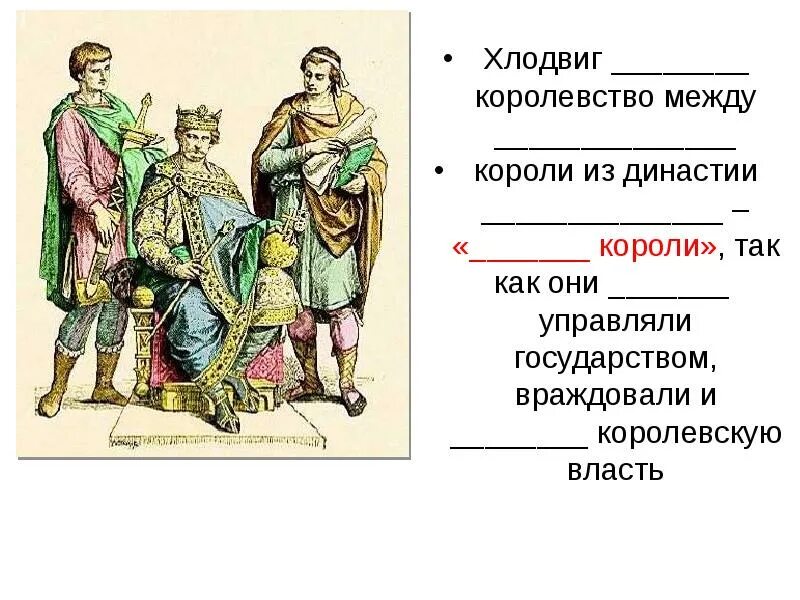 • Хлодвиг ________ королевство между ______________

• короли из династии ______________ – «_______ короли», так как они _______ управляли государством, враждовали и ________ королевскую власть